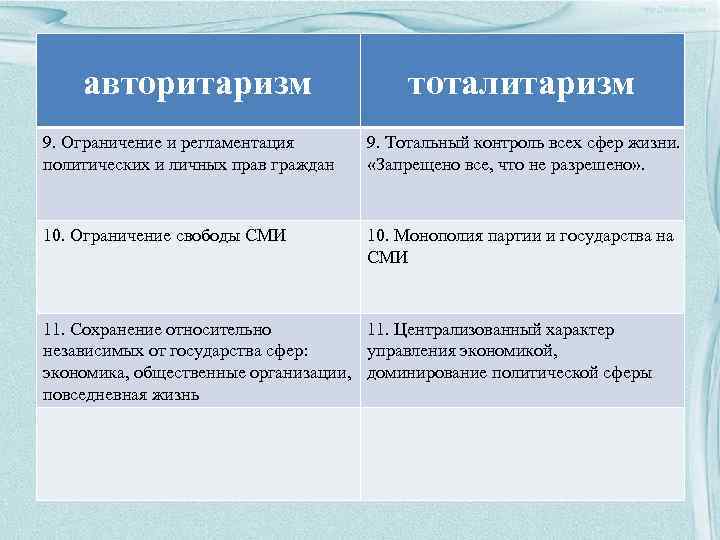 | авторитаризм | тоталитаризм |
|---|---|
| 9. Ограничение и регламентация политических и личных прав граждан | 9. Тотальный контроль всех сфер жизни. «Запрещено все, что не разрешено». |
| 10. Ограничение свободы СМИ | 10. Монополия партии и государства на СМИ |
| 11. Сохранение относительно независимых от государства сфер: экономика, общественные организации, повседневная жизнь | 11. Централизованный характер управления экономикой, доминирование политической сферы |
| | |